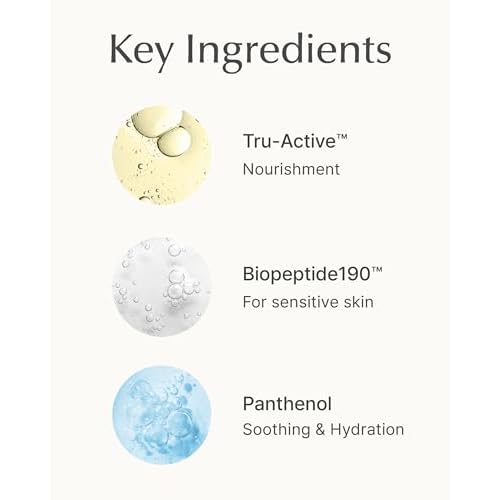 Key Ingredients

Tru-Active™
Nourishment

Biopeptide190™
For sensitive skin

Panthenol
Soothing & Hydration